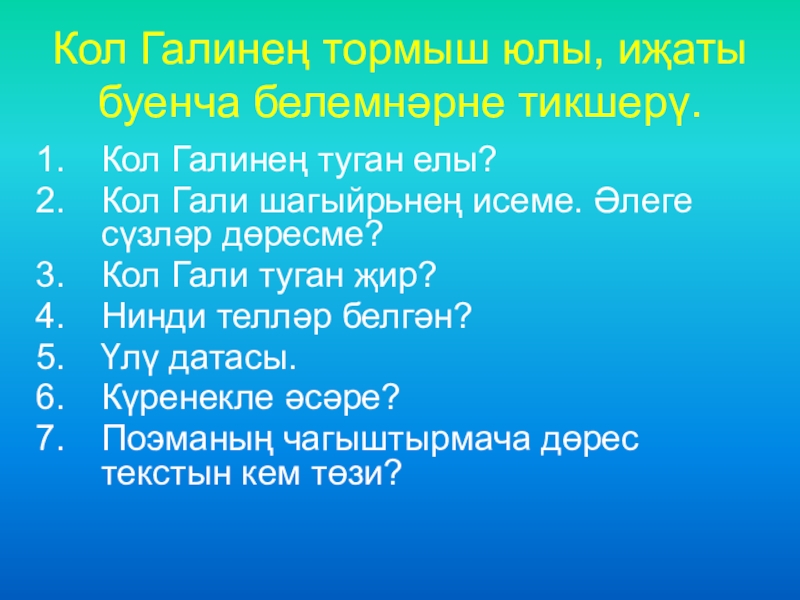 Кол Галинең тормыш юлы, иҗаты буенча белемнәрне тикшерү.

1. Кол Галинең туган елы?
2. Кол Гали шагыйрьнең исеме. Әлеге сүзләр дөресме?
3. Кол Гали туган җир?
4. Нинди телләр белгән?
5. Үлү датасы.
6. Күренекле әсәре?
7. Поэманың чагыштырмача дөрес текстын кем төзи?